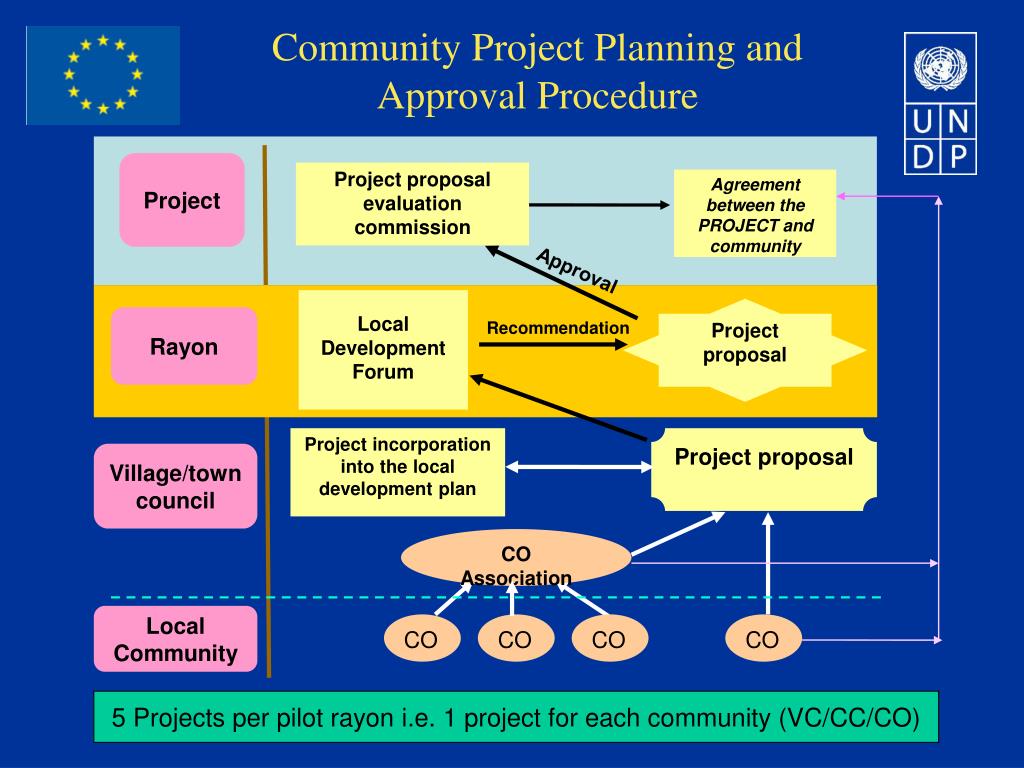 Community Project Planning and Approval Procedure

U N
D P

Project

Project proposal evaluation commission

Agreement between the PROJECT and community

Approval

Rayon

Local Development Forum

Recommendation

Project proposal

Village/town council

Project incorporation into the local development plan

Project proposal

CO Association

Local Community

CO

CO

CO

CO

5 Projects per pilot rayon i.e. 1 project for each community (VC/CC/CO)